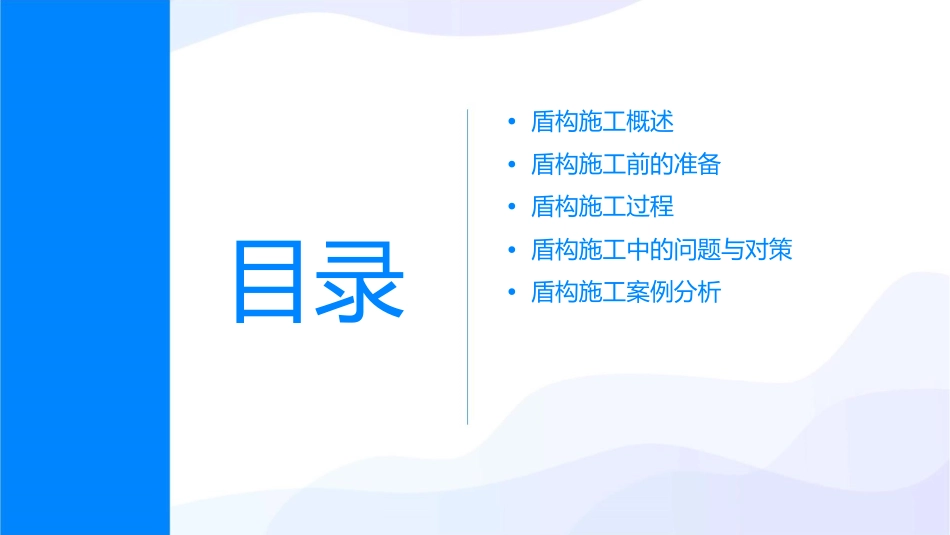 目录

• 盾构施工概述
• 盾构施工前的准备
• 盾构施工过程
• 盾构施工中的问题与对策
• 盾构施工案例分析